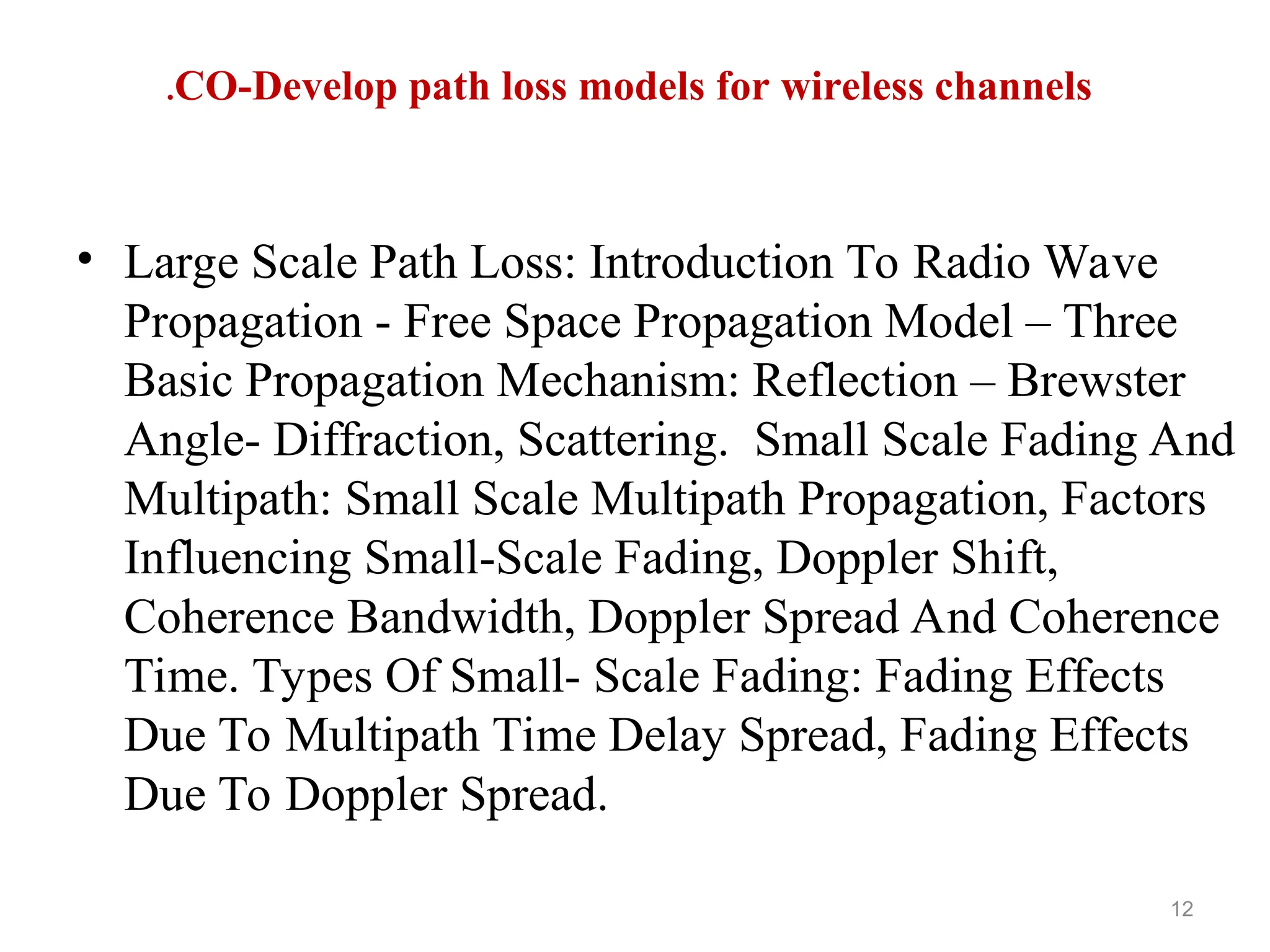 .CO-Develop path loss models for wireless channels

• Large Scale Path Loss: Introduction To Radio Wave Propagation - Free Space Propagation Model – Three Basic Propagation Mechanism: Reflection – Brewster Angle- Diffraction, Scattering. Small Scale Fading And Multipath: Small Scale Multipath Propagation, Factors Influencing Small-Scale Fading, Doppler Shift, Coherence Bandwidth, Doppler Spread And Coherence Time. Types Of Small- Scale Fading: Fading Effects Due To Multipath Time Delay Spread, Fading Effects Due To Doppler Spread.

12